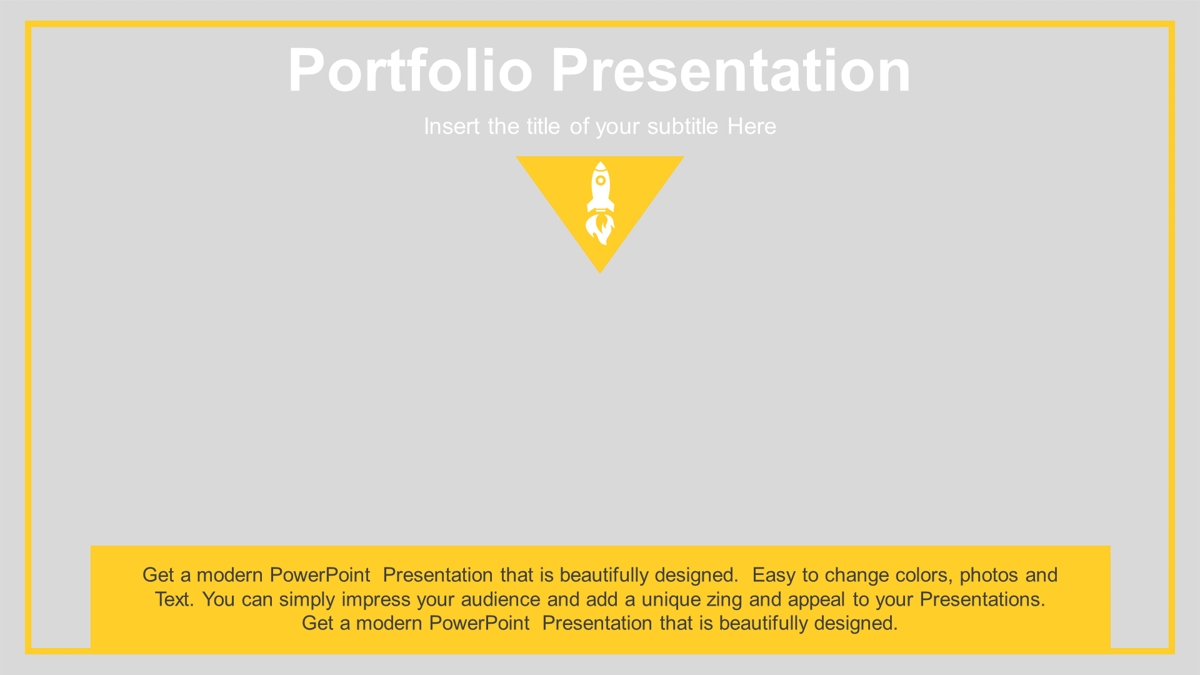 Portfolio Presentation

Insert the title of your subtitle Here

Get a modern PowerPoint Presentation that is beautifully designed. Easy to change colors, photos and Text. You can simply impress your audience and add a unique zing and appeal to your Presentations. Get a modern PowerPoint Presentation that is beautifully designed.